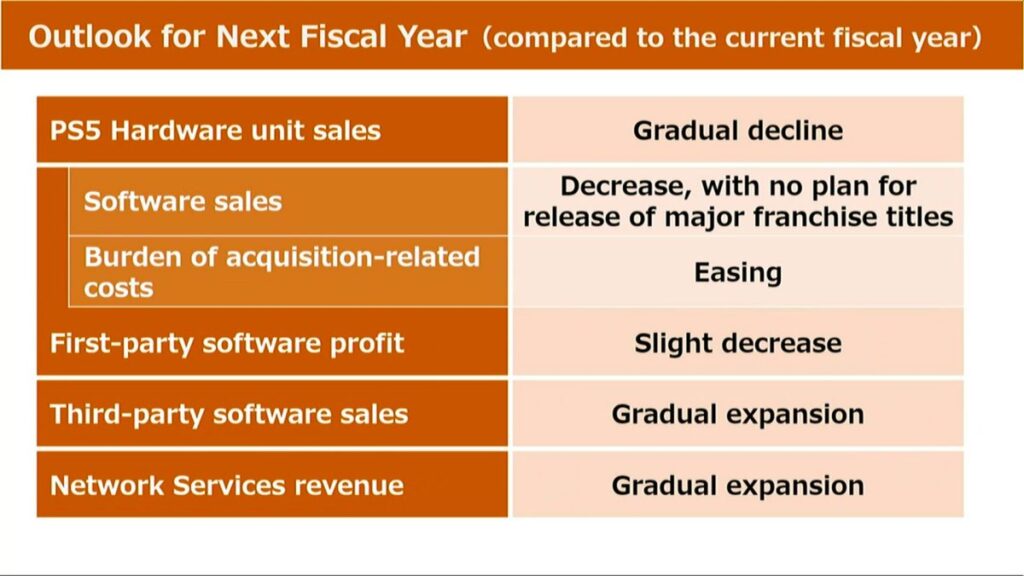 Outlook for Next Fiscal Year (compared to the current fiscal year)

| | |
|---|---|
| PS5 Hardware unit sales | Gradual decline |
| Software sales | Decrease, with no plan for release of major franchise titles |
| Burden of acquisition-related costs | Easing |
| First-party software profit | Slight decrease |
| Third-party software sales | Gradual expansion |
| Network Services revenue | Gradual expansion |